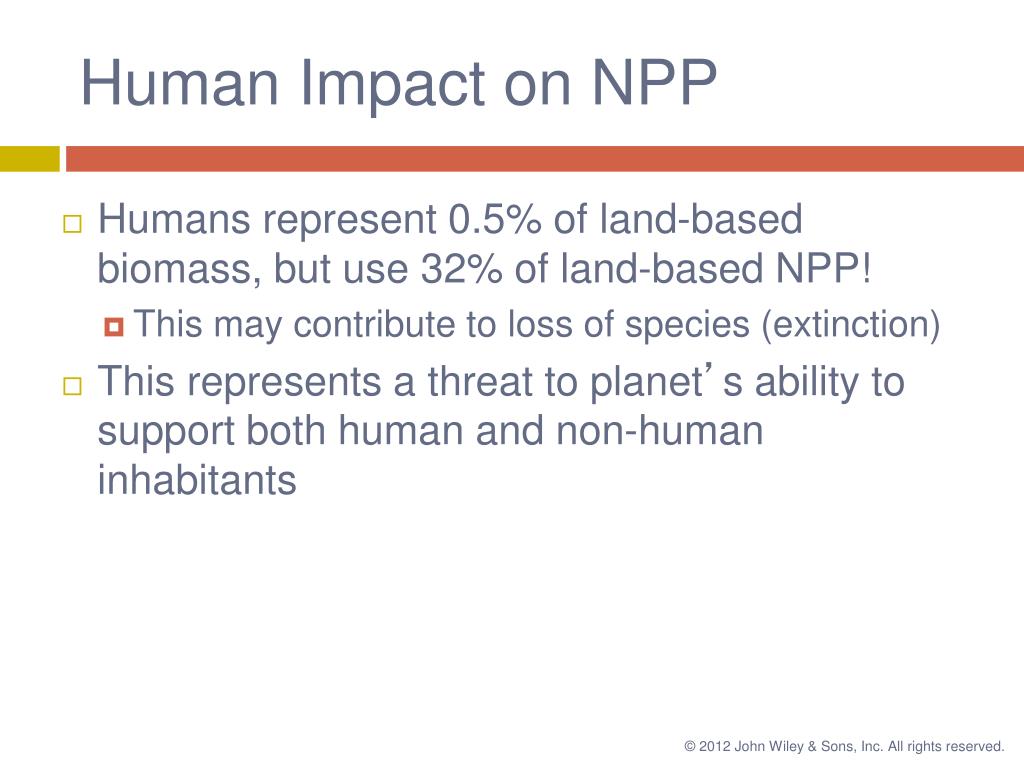 Human Impact on NPP

Humans represent 0.5% of land-based biomass, but use 32% of land-based NPP!

This may contribute to loss of species (extinction)

This represents a threat to planet’s ability to support both human and non-human inhabitants

© 2012 John Wiley & Sons, Inc. All rights reserved.